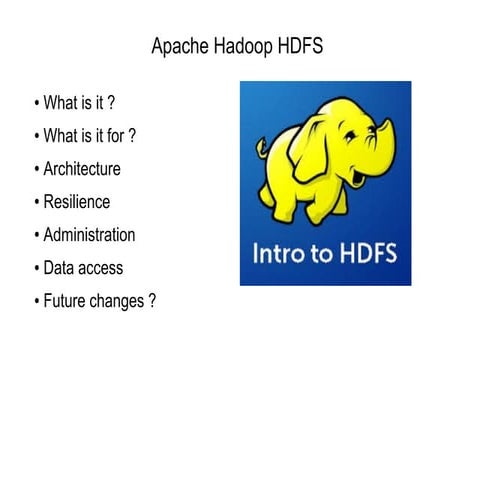 Apache Hadoop HDFS

• What is it ?
• What is it for ?
• Architecture
• Resilience
• Administration
• Data access
• Future changes ?

Intro to HDFS